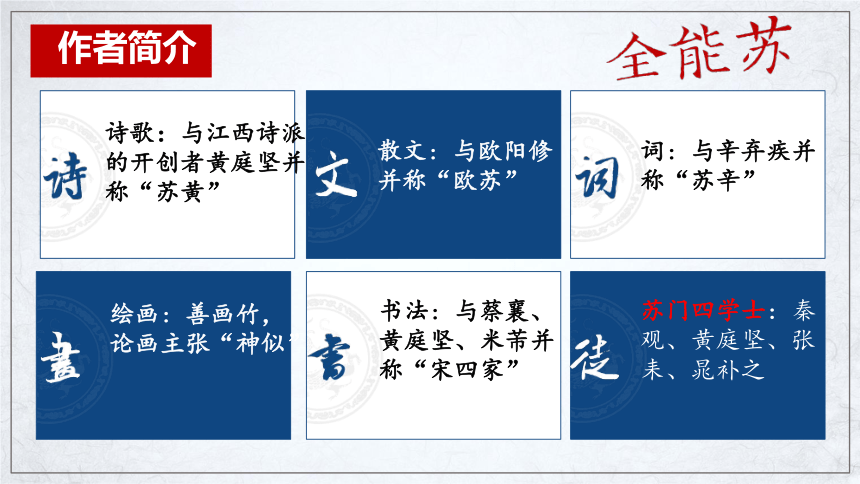 作者简介

全能苏

诗

诗歌：与江西诗派的开创者黄庭坚并称“苏黄”

文

散文：与欧阳修并称“欧苏”

词

词：与辛弃疾并称“苏辛”

畫

绘画：善画竹，论画主张“神似

書

书法：与蔡襄、黄庭坚、米芾并称“宋四家”

徒

苏门四学士：秦观、黄庭坚、张耒、晁补之